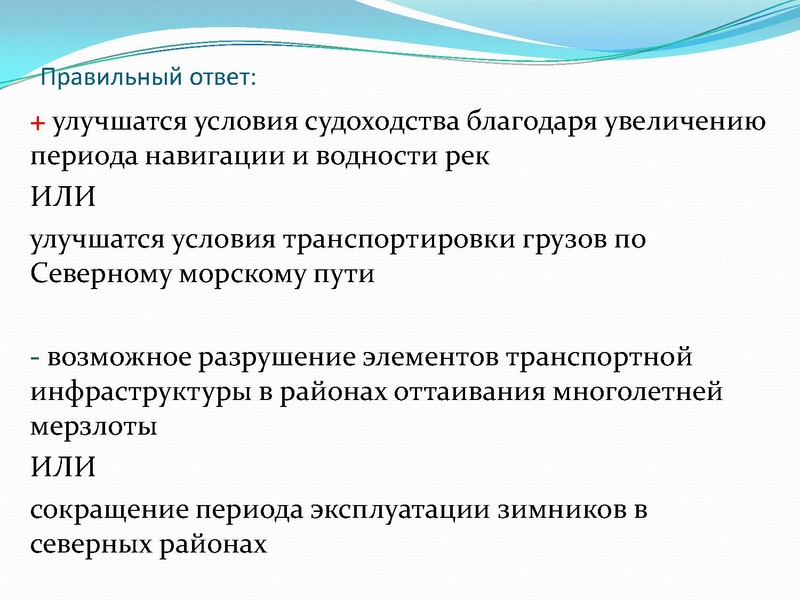 Правильный ответ:

+ улучшатся условия судоходства благодаря увеличению периода навигации и водности рек

ИЛИ

улучшатся условия транспортировки грузов по Северному морскому пути

- возможное разрушение элементов транспортной инфраструктуры в районах оттаивания многолетней мерзлоты

ИЛИ

сокращение периода эксплуатации зимников в северных районах